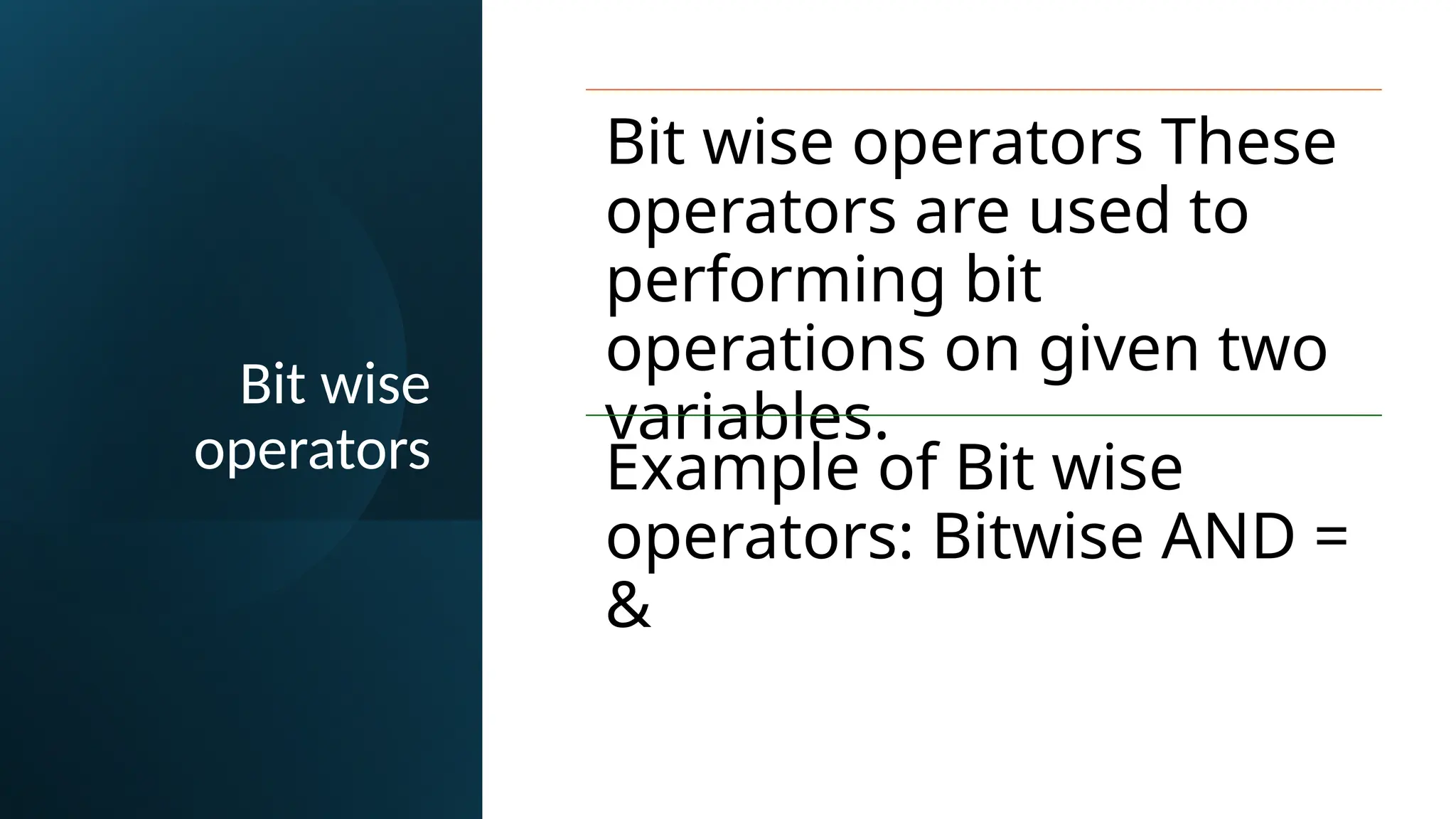 Bit wise operators

Bit wise operators These operators are used to performing bit operations on given two variables.

Example of Bit wise operators: Bitwise AND = &